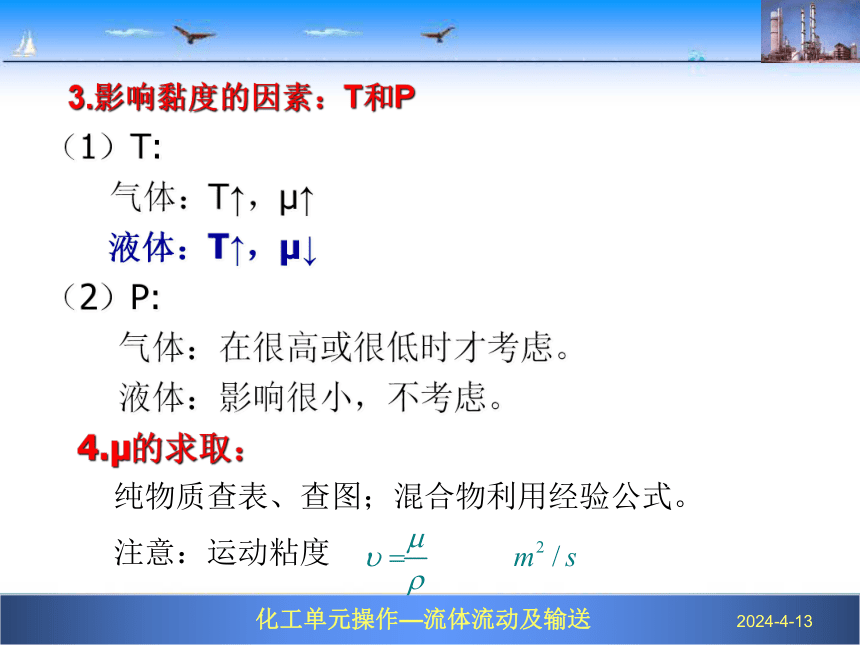 3.影响黏度的因素：T和P

（1）T:

气体：T↑，μ↑

液体：T↑，μ↓

（2）P:

气体：在很高或很低时才考虑。

液体：影响很小，不考虑。

4.μ的求取：

纯物质查表、查图；混合物利用经验公式。

注意：运动粘度 $\upsilon = \frac{\mu}{\rho}$ $m^2/s$

化工单元操作—流体流动及输送

2024-4-13